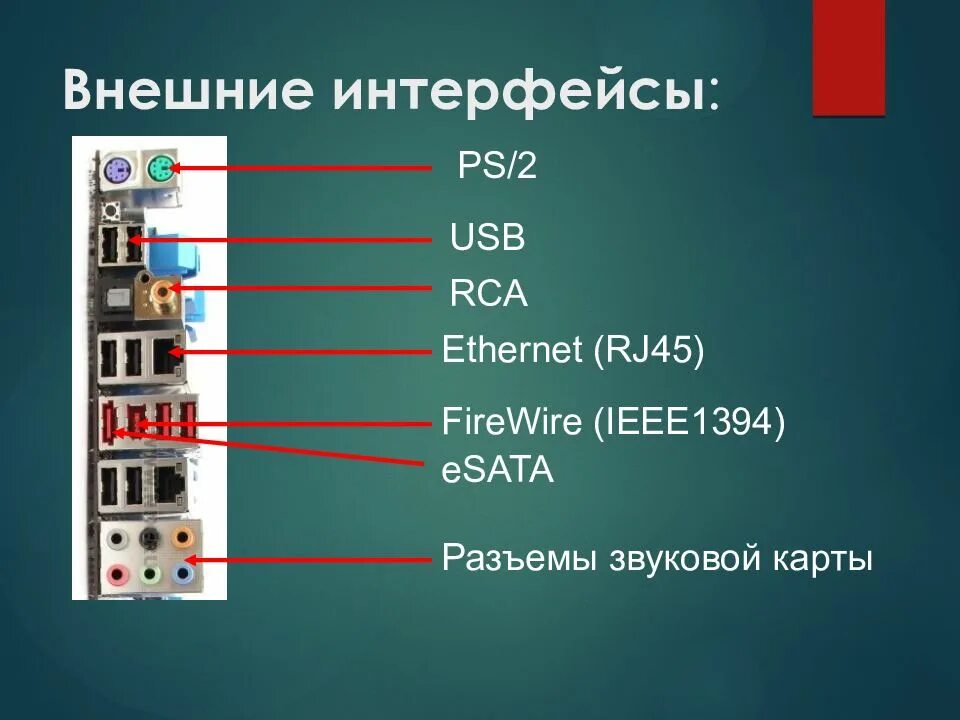 Внешние интерфейсы:

PS/2

USB

RCA

Ethernet (RJ45)

FireWire (IEEE1394)

eSATA

Разъемы звуковой карты